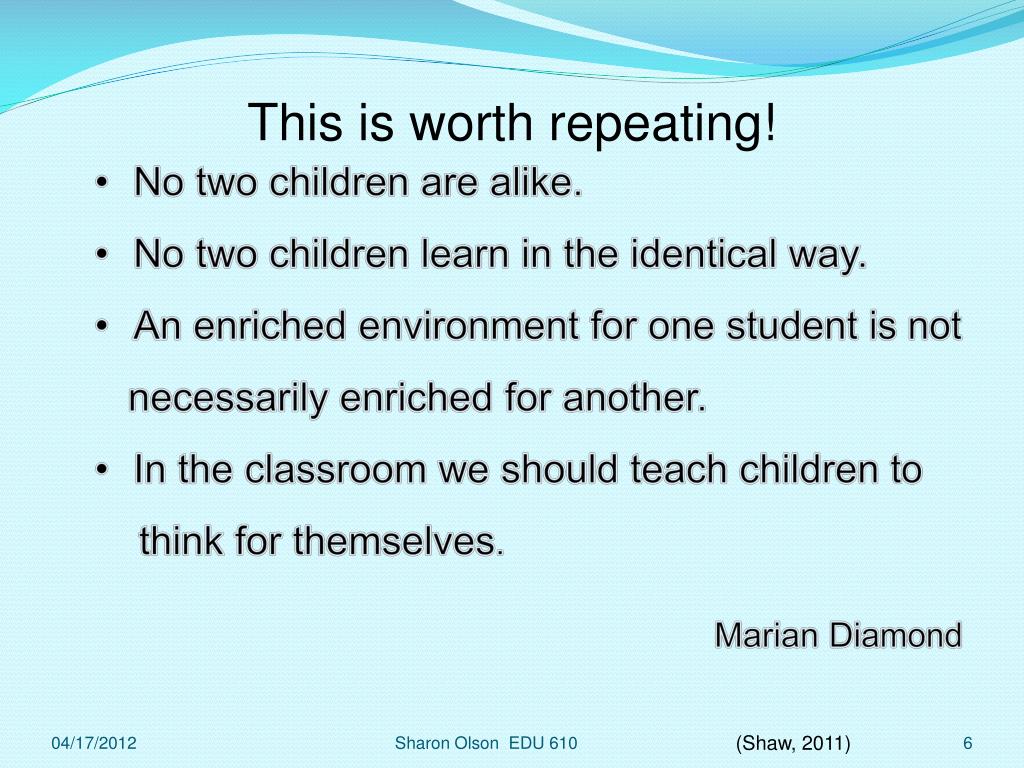 This is worth repeating!

• No two children are alike.

• No two children learn in the identical way.

• An enriched environment for one student is not necessarily enriched for another.

• In the classroom we should teach children to think for themselves.

Marian Diamond

04/17/2012

Sharon Olson EDU 610

(Shaw, 2011)

6